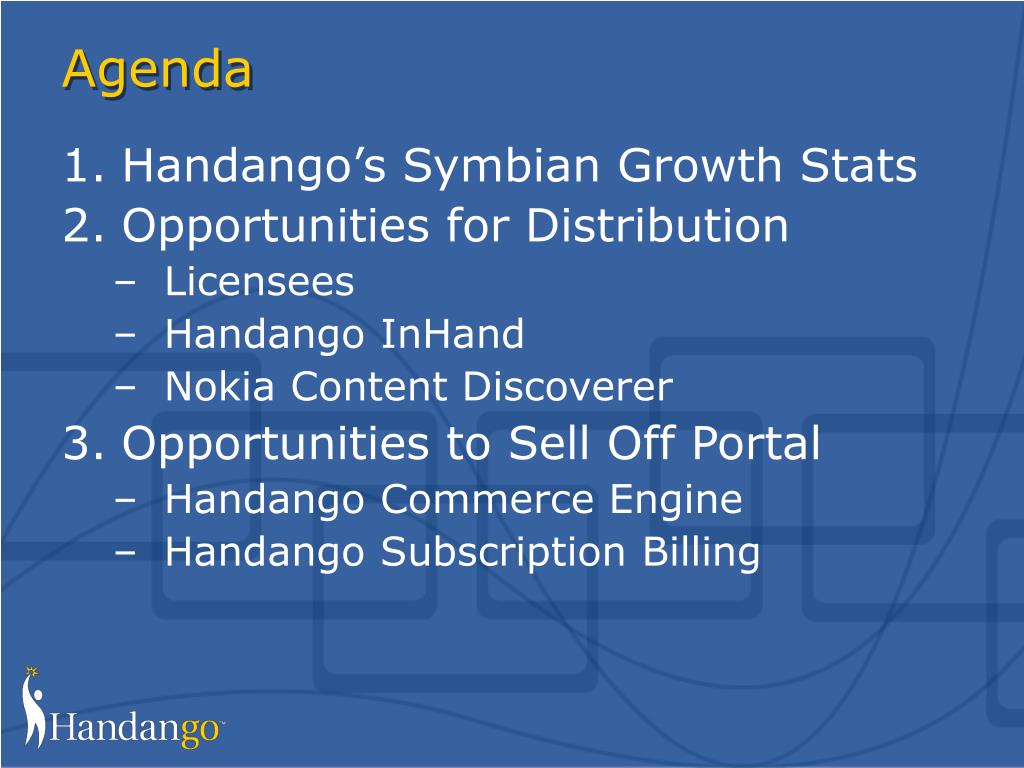 Agenda

1. Handango's Symbian Growth Stats
2. Opportunities for Distribution
– Licensees
– Handango InHand
– Nokia Content Discoverer
3. Opportunities to Sell Off Portal
– Handango Commerce Engine
– Handango Subscription Billing

Handango™